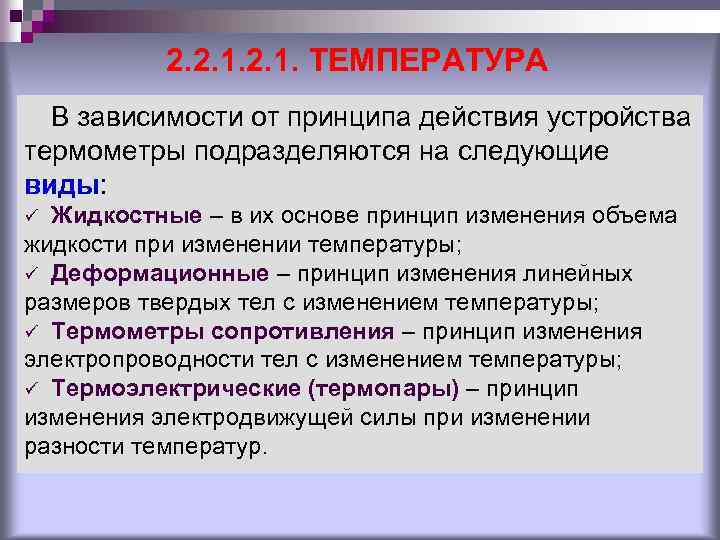 2.2.1.2.1. ТЕМПЕРАТУРА

В зависимости от принципа действия устройства термометры подразделяются на следующие виды:

✓ Жидкостные – в их основе принцип изменения объема жидкости при изменении температуры;

✓ Деформационные – принцип изменения линейных размеров твердых тел с изменением температуры;

✓ Термометры сопротивления – принцип изменения электропроводности тел с изменением температуры;

✓ Термоэлектрические (термопары) – принцип изменения электродвижущей силы при изменении разности температур.